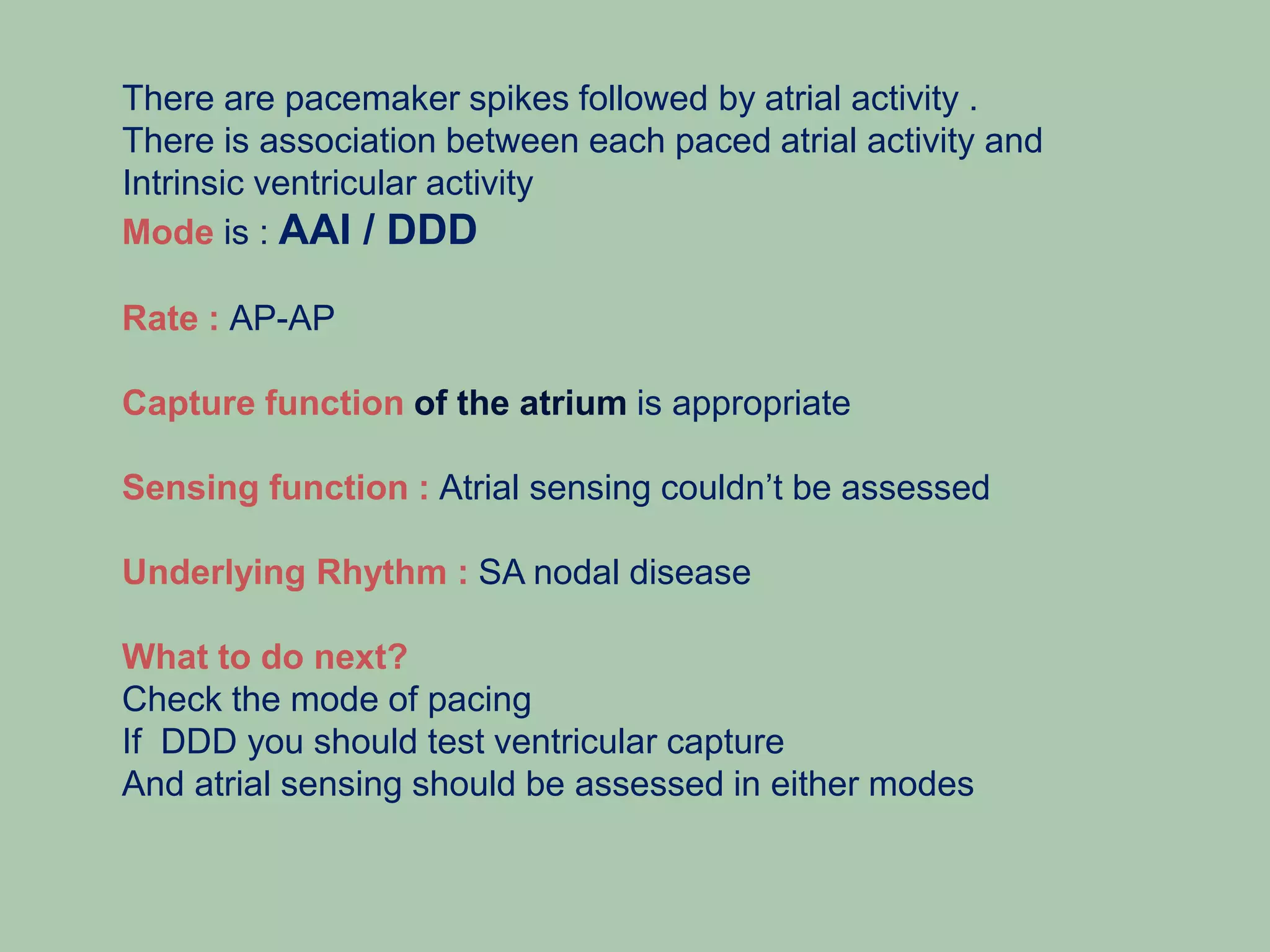 There are pacemaker spikes followed by atrial activity .
There is association between each paced atrial activity and Intrinsic ventricular activity
Mode is : AAI / DDD

Rate : AP-AP

Capture function of the atrium is appropriate

Sensing function : Atrial sensing couldn't be assessed

Underlying Rhythm : SA nodal disease

What to do next?
Check the mode of pacing
If DDD you should test ventricular capture
And atrial sensing should be assessed in either modes